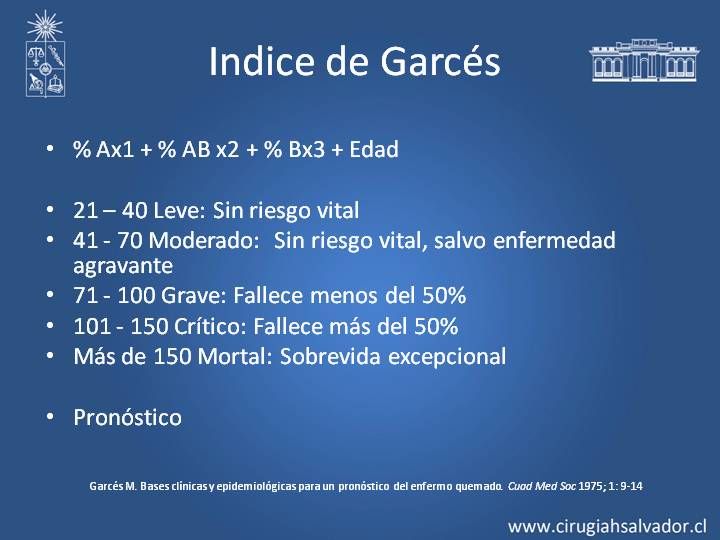 Indice de Garcés

• % Ax1 + % AB x2 + % Bx3 + Edad

• 21 – 40 Leve: Sin riesgo vital
• 41 - 70 Moderado: Sin riesgo vital, salvo enfermedad agravante
• 71 - 100 Grave: Fallece menos del 50%
• 101 - 150 Crítico: Fallece más del 50%
• Más de 150 Mortal: Sobrevida excepcional

• Pronóstico

Garcés M. Bases clínicas y epidemiológicas para un pronóstico del enfermo quemado. Cuad Med Soc 1975; 1: 9-14

www.cirugiahsalvador.cl